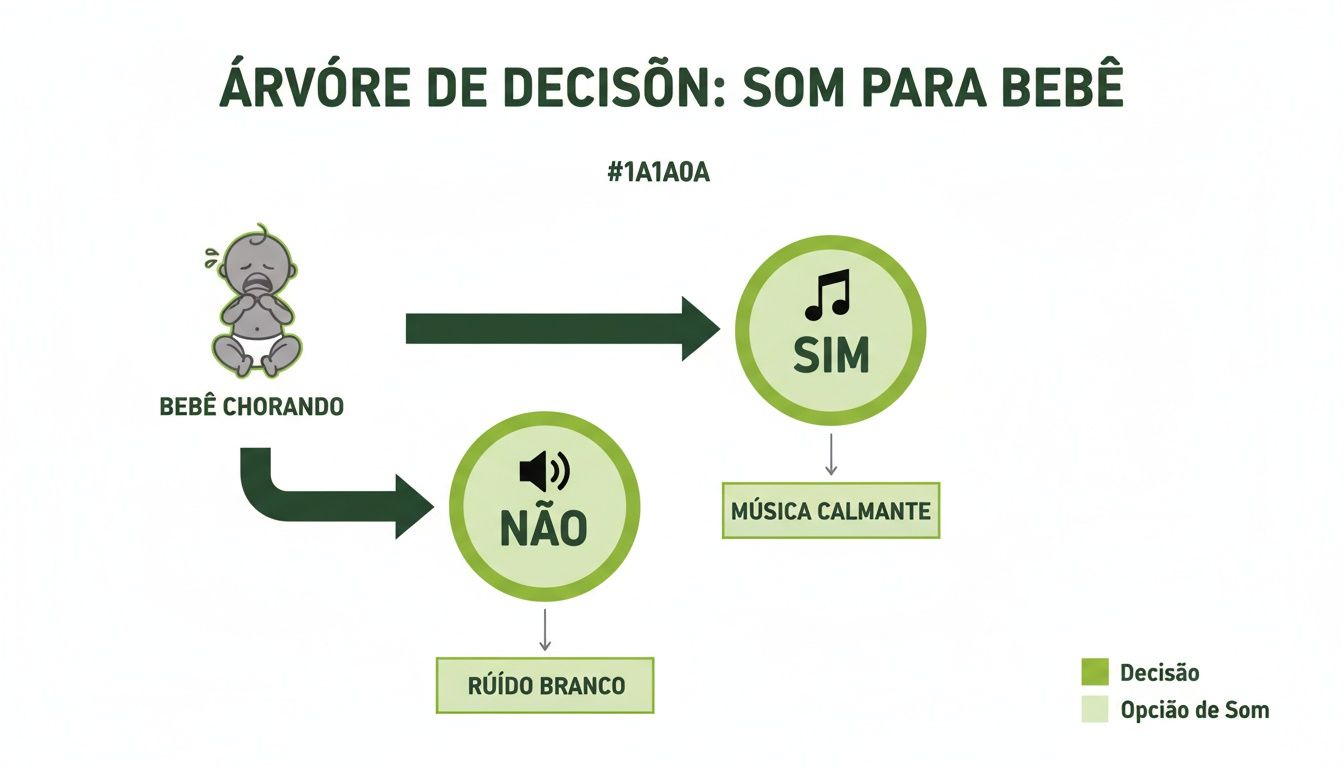 ÁRVÓRE DE DECISÕN: SOM PARA BEBÊ

#1A1A0A

BEBÊ CHORANDO

SIM

MÚSICA CALMANTE

NÃO

RÚÍDO BRANCO

Decisão

Opcião de Som